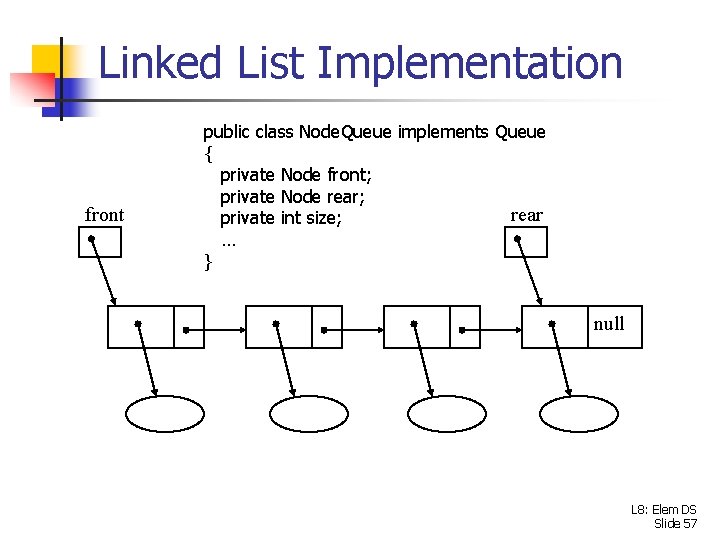 Linked List Implementation

public class NodeQueue implements Queue
{
private Node front;
private Node rear;
private int size;
...
}

front

rear

null

L8: Elem DS
Slide 57